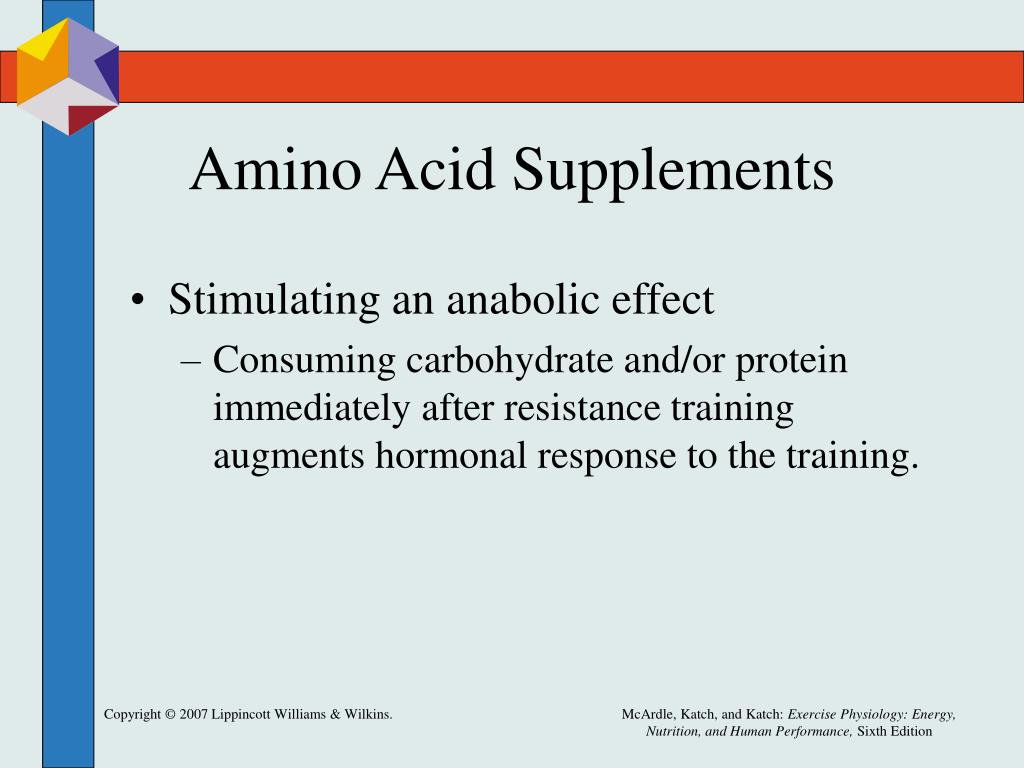 Amino Acid Supplements

• Stimulating an anabolic effect
– Consuming carbohydrate and/or protein immediately after resistance training augments hormonal response to the training.

Copyright © 2007 Lippincott Williams & Wilkins.

McArdle, Katch, and Katch: Exercise Physiology: Energy, Nutrition, and Human Performance, Sixth Edition